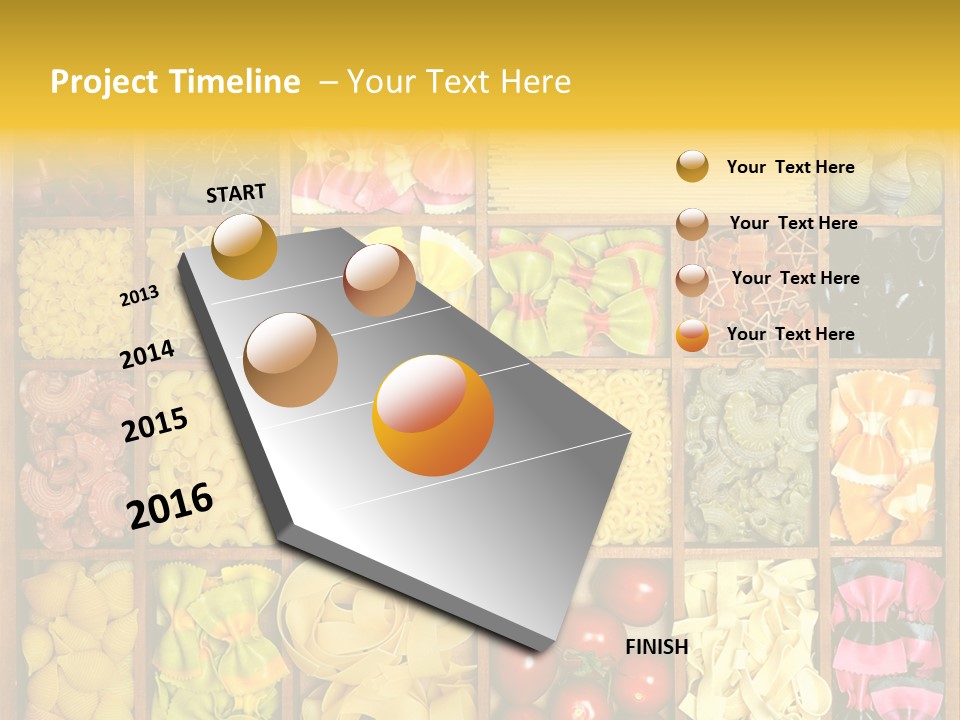 Project Timeline – Your Text Here

START

2013

2014

2015

2016

FINISH

Your Text Here

Your Text Here

Your Text Here

Your Text Here